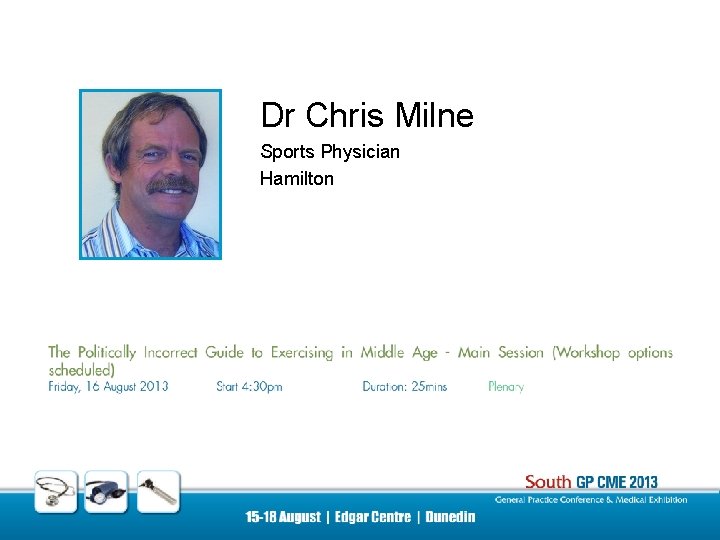 Dr Chris Milne

Sports Physician

Hamilton

The Politically Incorrect Guide to Exercising in Middle Age - Main Session (Workshop options scheduled)

Friday, 16 August 2013 Start 4:30pm Duration: 25mins Plenary

South GP CME 2013

General Practice Conference & Medical Exhibition

15-18 August | Edgar Centre | Dunedin